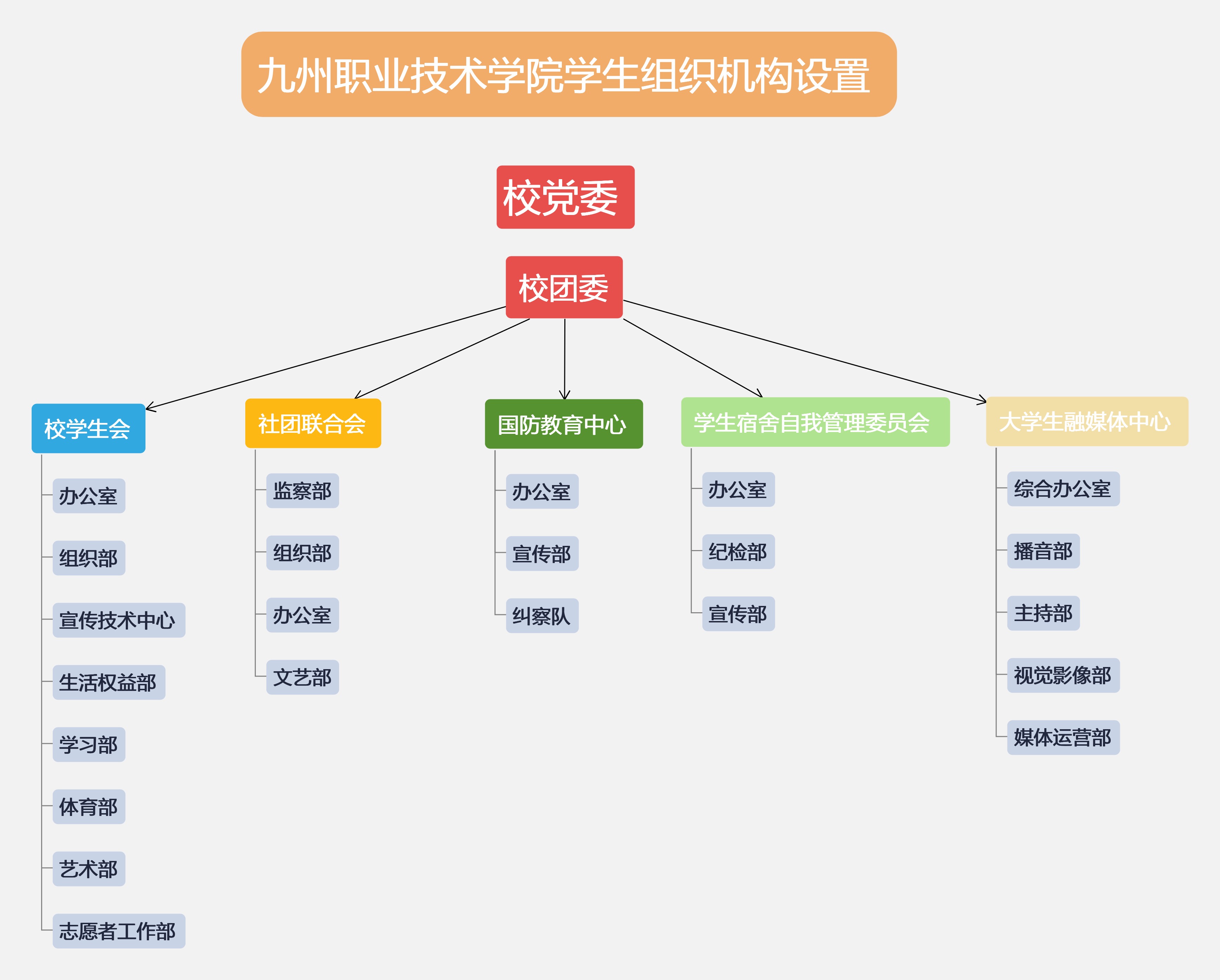 九州职业技术学院学生组织机构设置

校党委

校团委

校学生会
办公室
组织部
宣传技术中心
生活权益部
学习部
体育部
艺术部
志愿者工作部

社团联合会
监察部
组织部
办公室
文艺部

国防教育中心
办公室
宣传部
纠察队

学生宿舍自我管理委员会
办公室
纪检部
宣传部

大学生融媒体中心
综合办公室
播音部
主持部
视觉影像部
媒体运营部